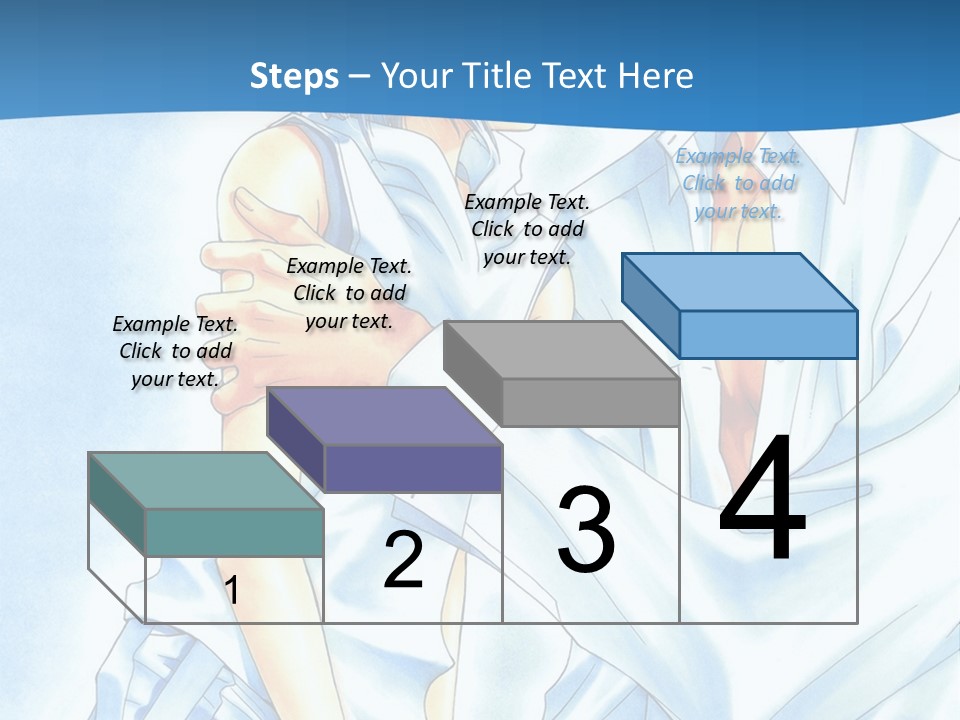 Steps – Your Title Text Here

Example Text. Click to add your text.

Example Text. Click to add your text.

Example Text. Click to add your text.

Example Text. Click to add your text.

1

2

3

4